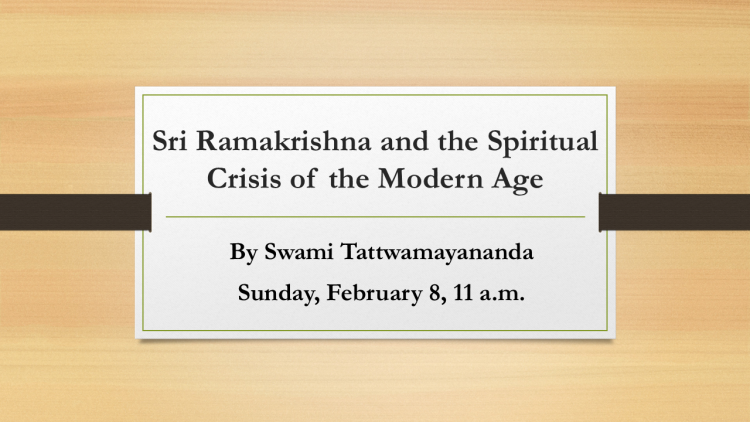 Sri Ramakrishna and the Spiritual Crisis of the Modern Age

By Swami Tattwamayananda

Sunday, February 8, 11 a.m.